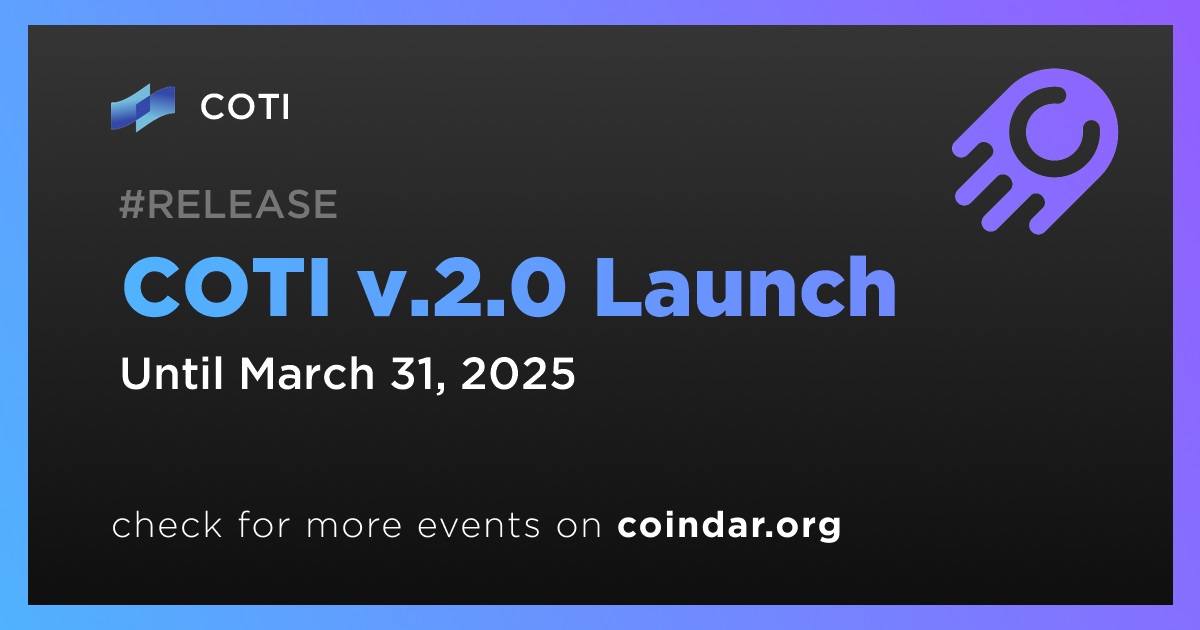 COTI

#RELEASE

COTI v.2.0 Launch

Until March 31, 2025

check for more events on coindar.org